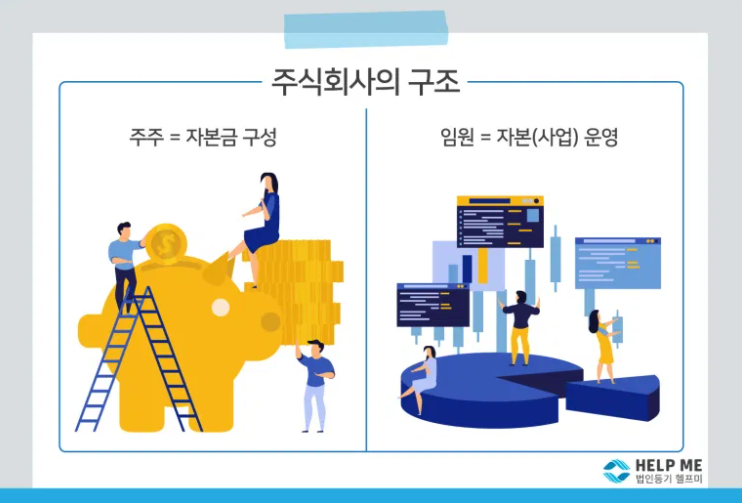 주식회사의 구조

주주 = 자본금 구성

임원 = 자본(사업) 운영

HELP ME
법인등기 헬프미